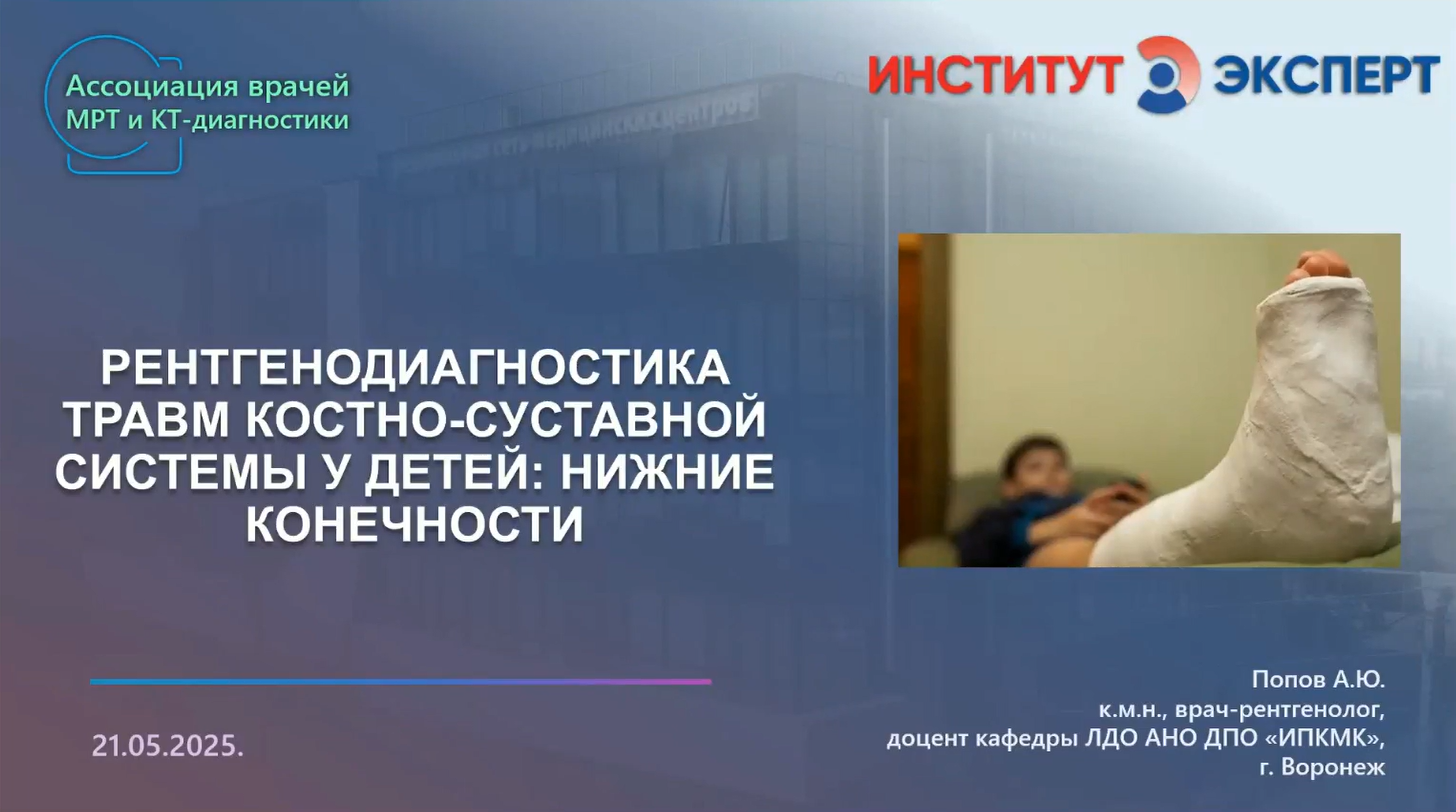 Ассоциация врачей МРТ и КТ-диагностики

ИНСТИТУТ ЭКСПЕРТ

РЕНТГЕНОДИАГНОСТИКА ТРАВМ КОСТНО-СУСТАВНОЙ СИСТЕМЫ У ДЕТЕЙ: НИЖНИЕ КОНЕЧНОСТИ

21.05.2025.

Попов А.Ю.
к.м.н., врач-рентгенолог,
доцент кафедры ЛДО АНО ДПО «ИПКМК»,
г. Воронеж